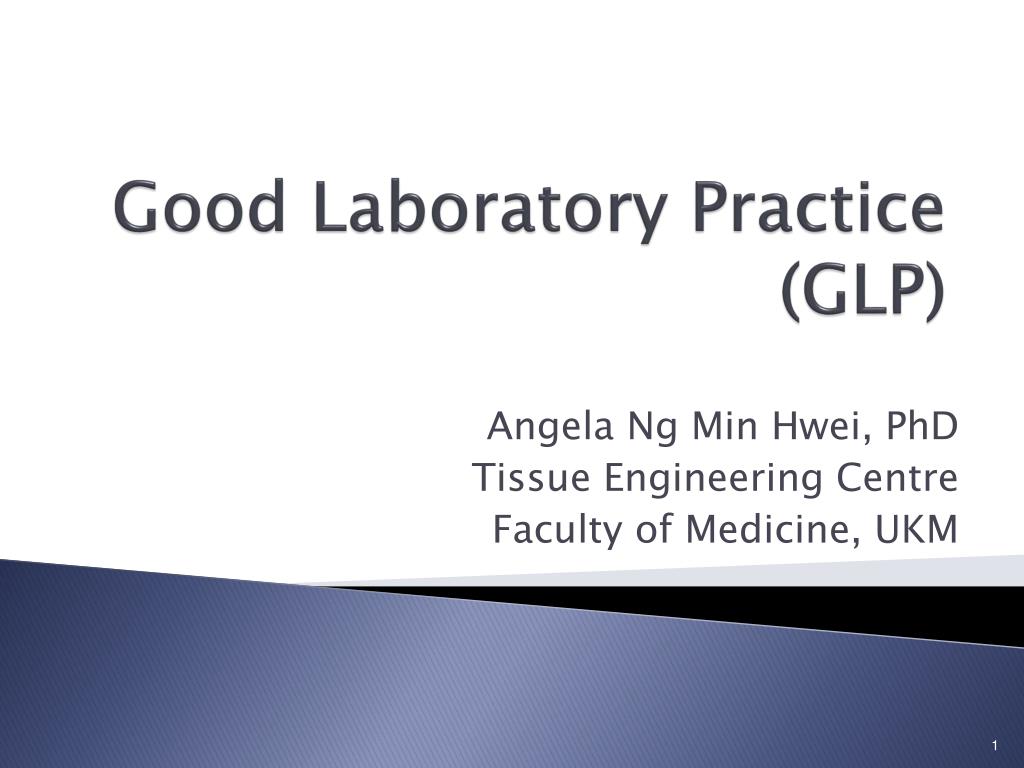 Good Laboratory Practice (GLP)

Angela Ng Min Hwei, PhD
Tissue Engineering Centre
Faculty of Medicine, UKM

1